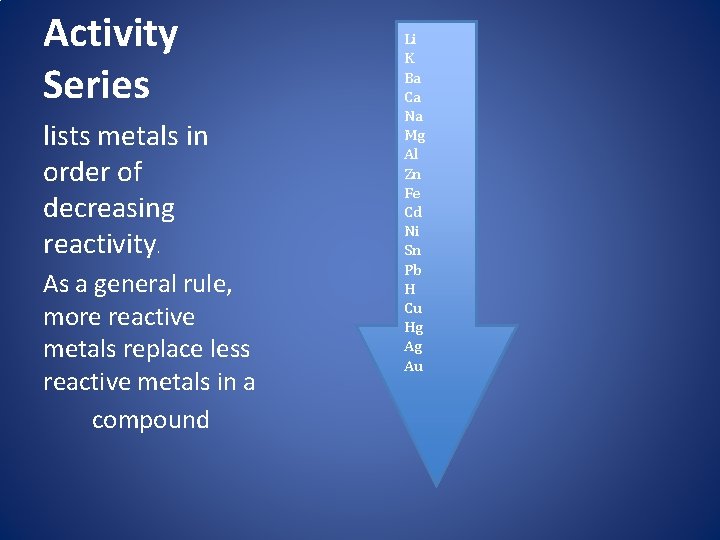 Activity Series

lists metals in order of decreasing reactivity.

As a general rule, more reactive metals replace less reactive metals in a compound

Li
K
Ba
Ca
Na
Mg
Al
Zn
Fe
Cd
Ni
Sn
Pb
H
Cu
Hg
Ag
Au